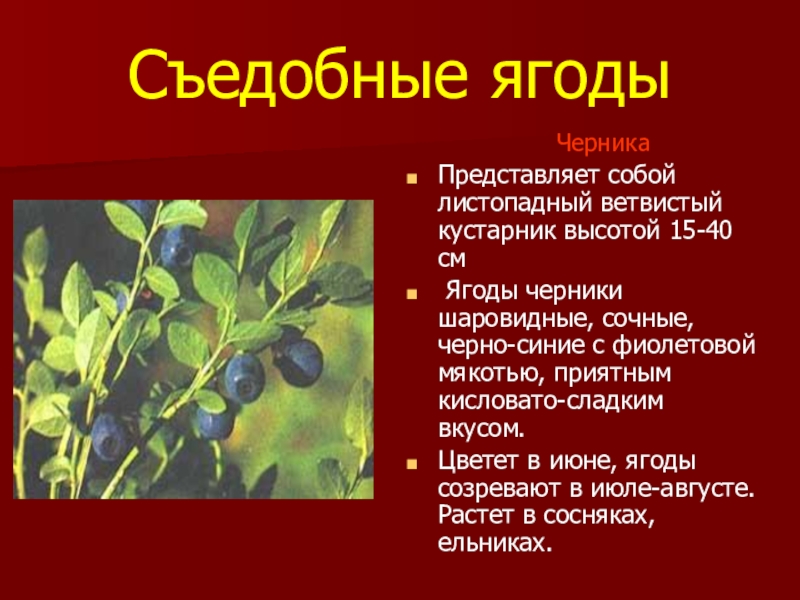 Съедобные ягоды

Черника

Представляет собой листопадный ветвистый кустарник высотой 15-40 см

Ягоды черники шаровидные, сочные, черно-синие с фиолетовой мякотью, приятным кисловато-сладким вкусом.

Цветет в июне, ягоды созревают в июле-августе. Растет в сосняках, ельниках.